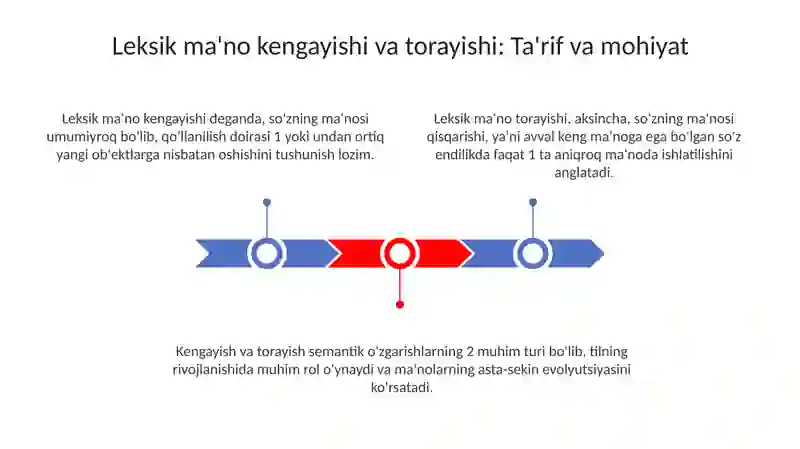 Leksik ma'no kengayishi va torayishi: Ta'rif va mohiyat

Leksik ma'no kengayishi deganda, so'zning ma'nosi umumiyroq bo'lib, qo'llanilish doirasi 1 yoki undan ortiq yangi ob'ektlarga nisbatan oshishini tushunish lozim.

Leksik ma'no torayishi, aksincha, so'zning ma'nosi qisqarishi, ya'ni avval keng ma'noga ega bo'lgan so'z endilikda faqat 1 ta aniqroq ma'noda ishlatilishini anglatadi.

Kengayish va torayish semantik o'zgarishlarning 2 muhim turi bo'lib, tilning rivojlanishida muhim rol o'ynaydi va ma'nolarning asta-sekin evolyutsiyasini ko'rsatadi.